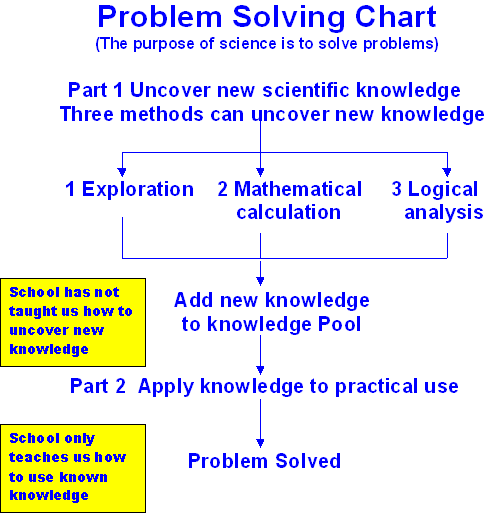 Problem Solving Chart
(The purpose of science is to solve problems)

Part 1 Uncover new scientific knowledge
Three methods can uncover new knowledge

1 Exploration

2 Mathematical calculation

3 Logical analysis

School has not taught us how to uncover new knowledge

Add new knowledge to knowledge Pool

Part 2 Apply knowledge to practical use

School only teaches us how to use known knowledge

Problem Solved